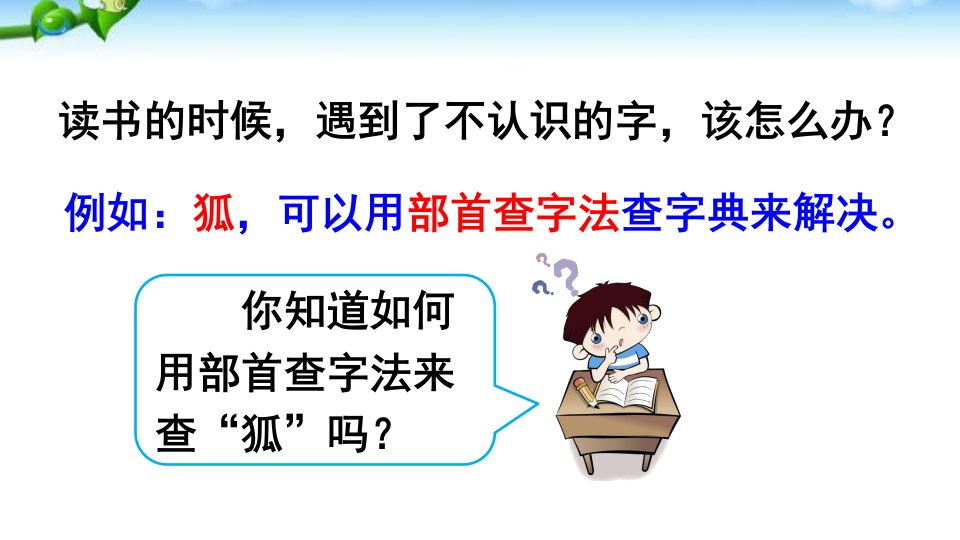 读书的时候，遇到了不认识的字，该怎么办？

例如：狐，可以用部首查字法查字典来解决。

你知道如何用部首查字法来查“狐”吗？